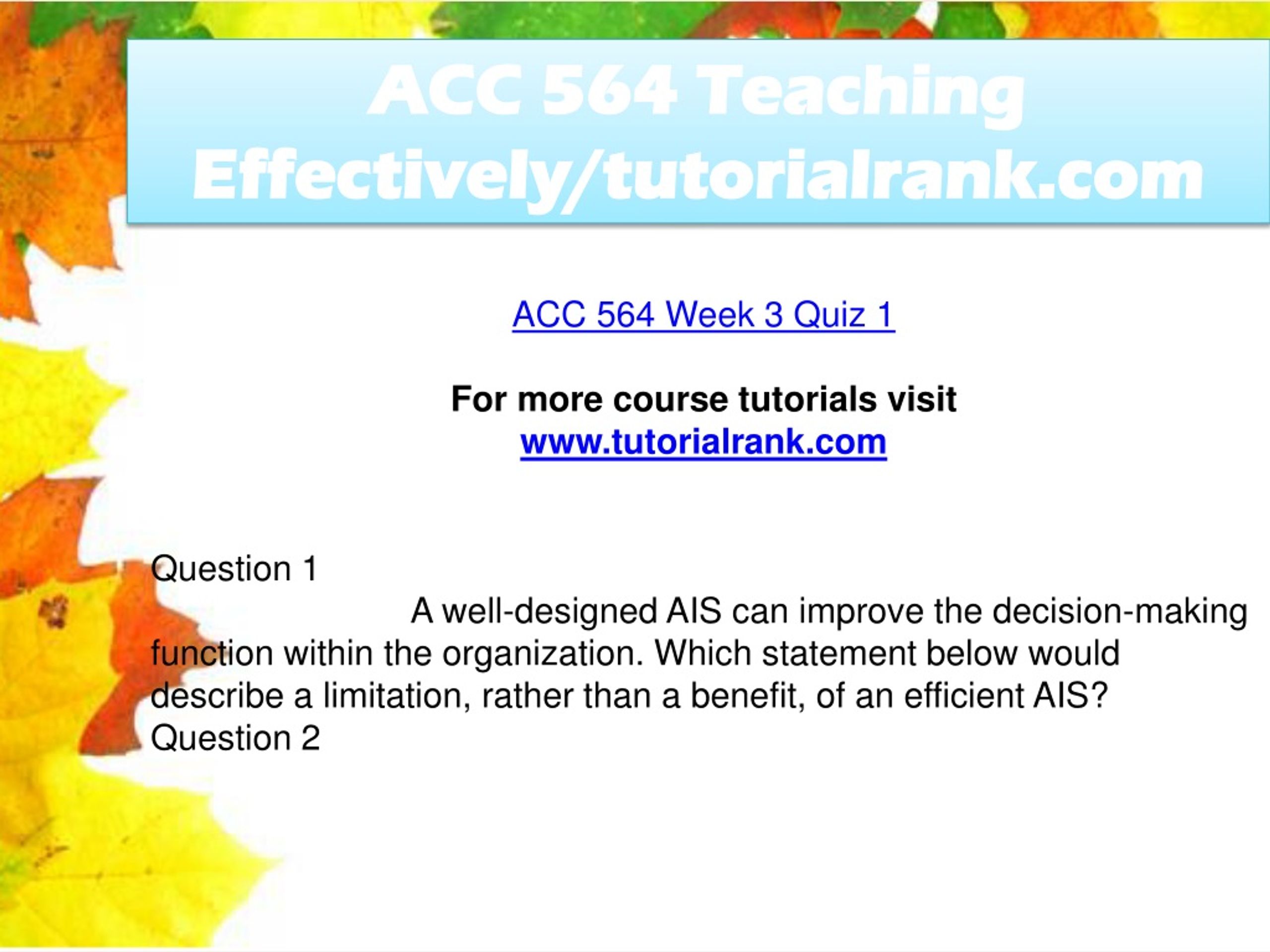 ACC 564 Teaching Effectively/tutorialrank.com

ACC 564 Week 3 Quiz 1

For more course tutorials visit
www.tutorialrank.com

Question 1
A well-designed AIS can improve the decision-making function within the organization. Which statement below would describe a limitation, rather than a benefit, of an efficient AIS?
Question 2